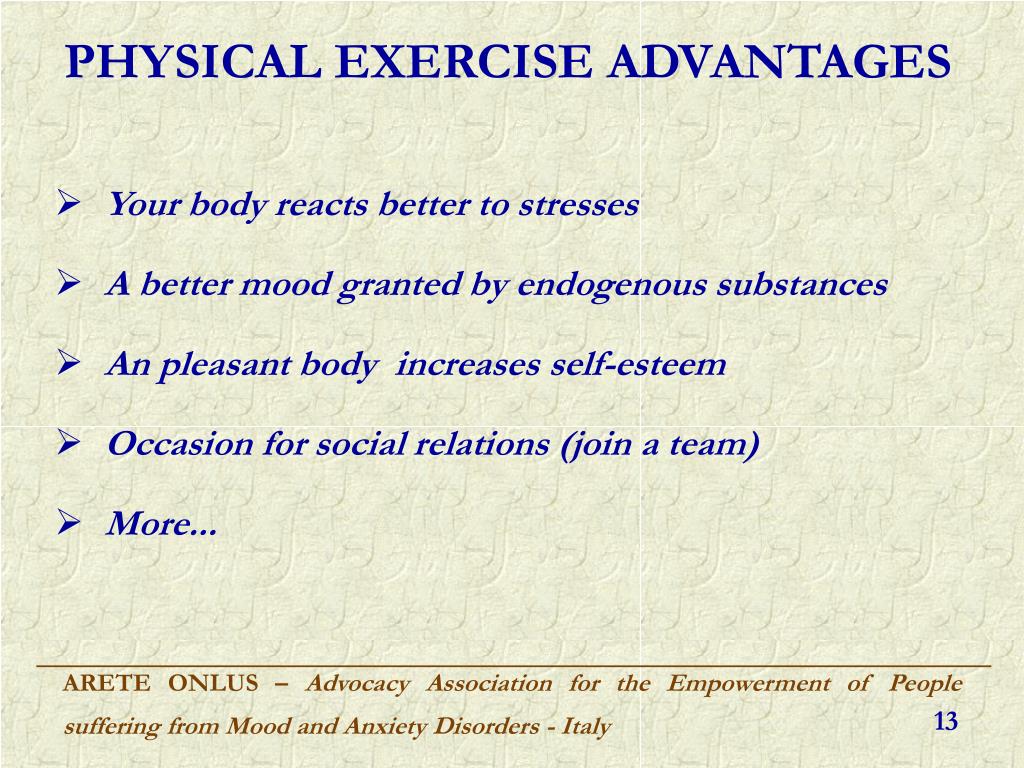 PHYSICAL EXERCISE ADVANTAGES

➢ Your body reacts better to stresses

➢ A better mood granted by endogenous substances

➢ An pleasant body increases self-esteem

➢ Occasion for social relations (join a team)

➢ More...

ARETE ONLUS – Advocacy Association for the Empowerment of People suffering from Mood and Anxiety Disorders - Italy

13